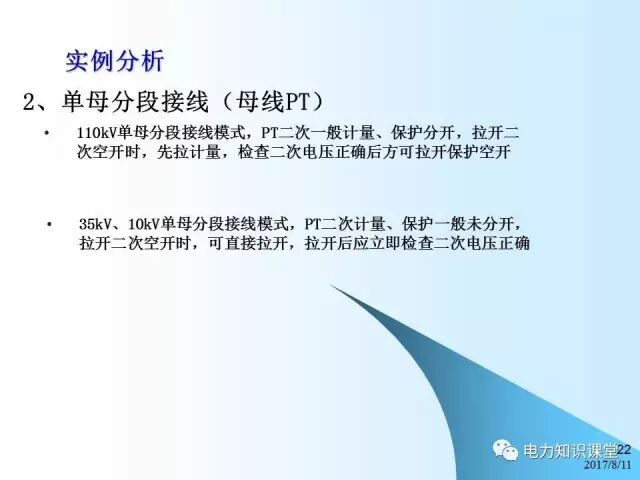 实例分析

2、单母分段接线（母线PT）

• 110kV单母分段接线模式，PT二次一般计量、保护分开，拉开二次空开时，先拉计量，检查二次电压正确后方可拉开保护空开

• 35kV、10kV单母分段接线模式，PT二次计量、保护一般未分开，拉开二次空开时，可直接拉开，拉开后应立即检查二次电压正确

电力知识课堂 22
2017/8/11